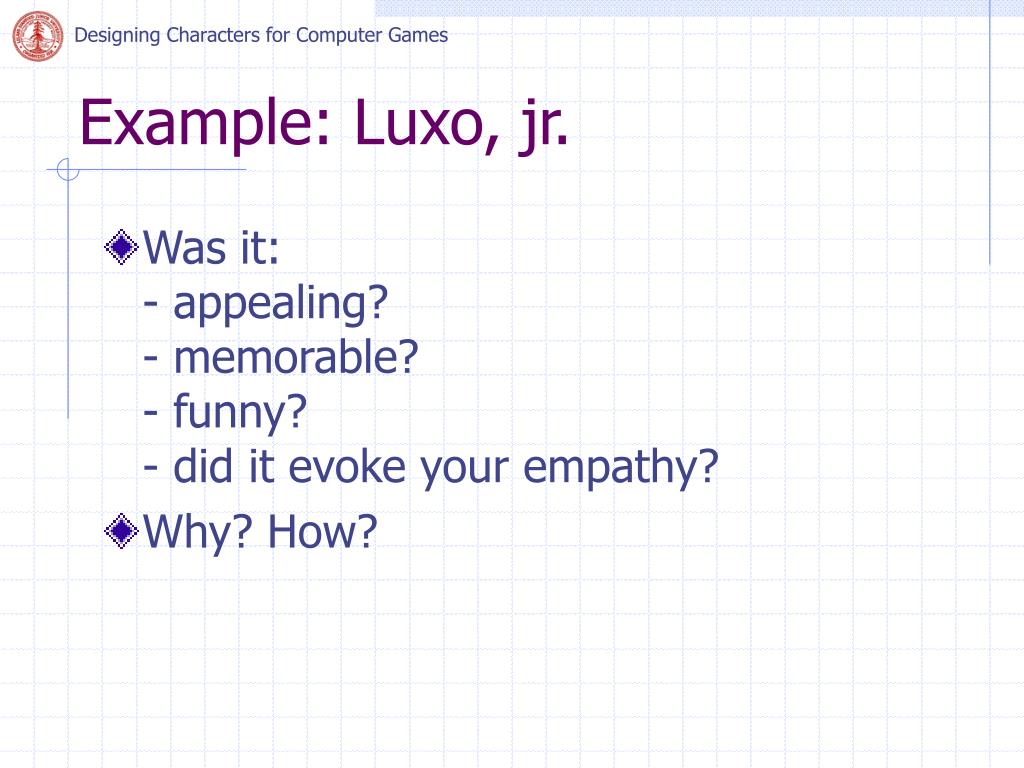 Designing Characters for Computer Games

Example: Luxo, jr.

Was it:
- appealing?
- memorable?
- funny?
- did it evoke your empathy?

Why? How?